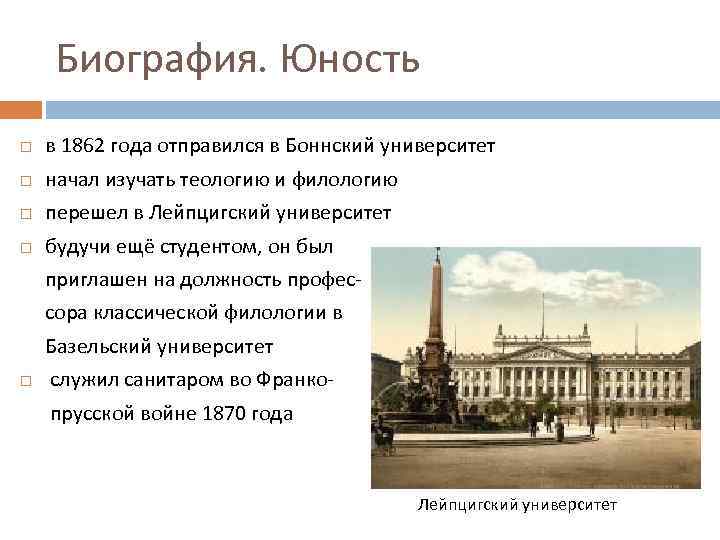 Биография. Юность

□ в 1862 года отправился в Боннский университет
□ начал изучать теологию и филологию
□ перешел в Лейпцигский университет
□ будучи ещё студентом, он был приглашен на должность профессора классической филологии в Базельский университет
□ служил санитаром во Франко-прусской войне 1870 года

Лейпцигский университет